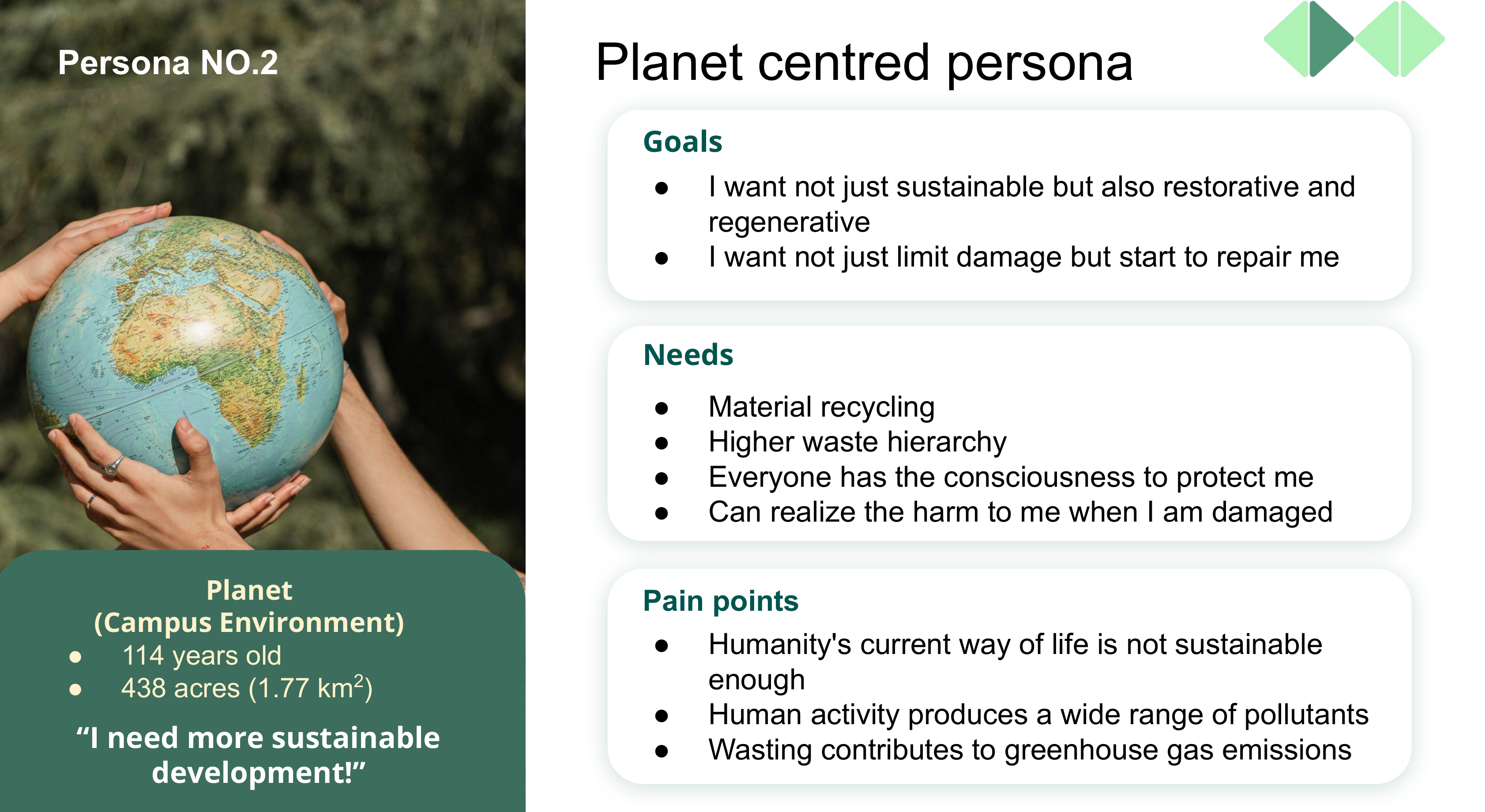 Persona NO.2

Planet
(Campus Environment)
- 114 years old
- 438 acres (1.77 km$^2$)

“I need more sustainable development!”

Planet centred persona

Goals
- I want not just sustainable but also restorative and regenerative
- I want not just limit damage but start to repair me

Needs
- Material recycling
- Higher waste hierarchy
- Everyone has the consciousness to protect me
- Can realize the harm to me when I am damaged

Pain points
- Humanity's current way of life is not sustainable enough
- Human activity produces a wide range of pollutants
- Wasting contributes to greenhouse gas emissions